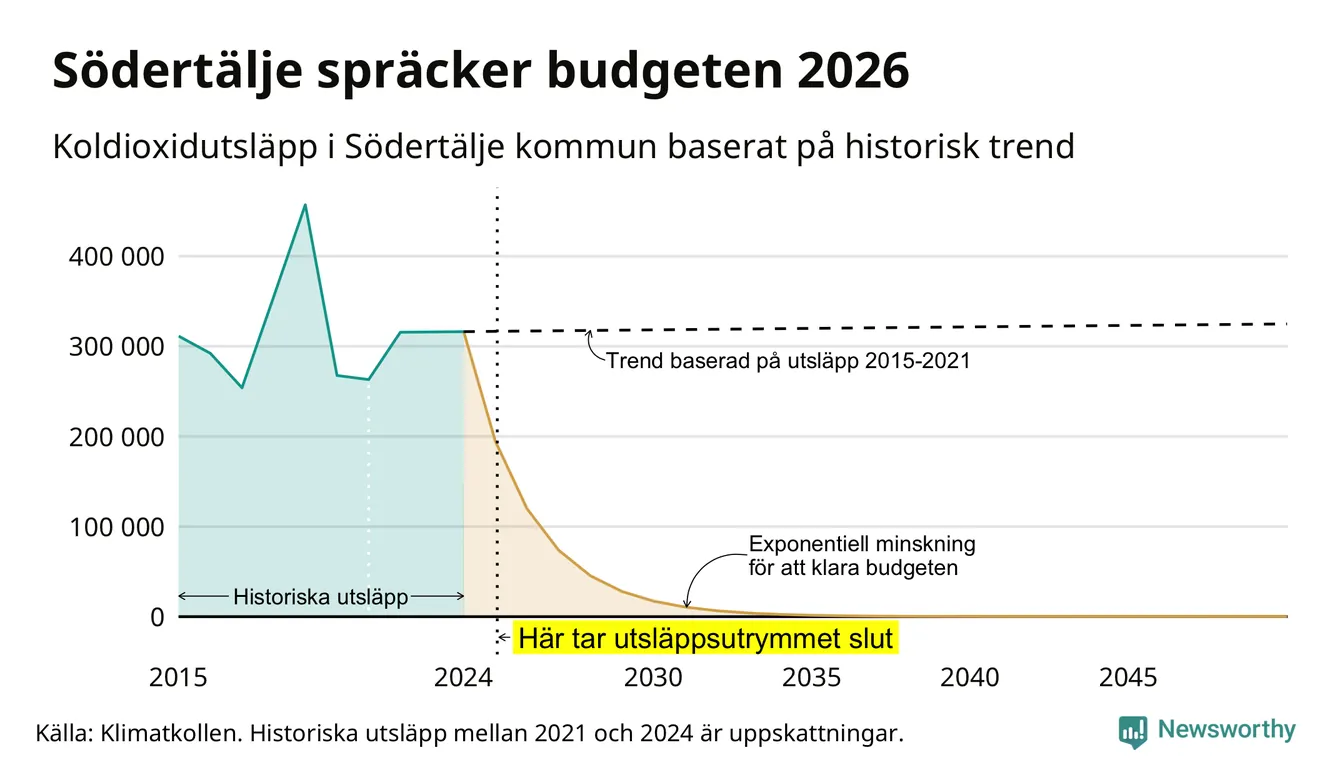 Södertälje spräcker budgeten 2026

Koldioxidutsläpp i Södertälje kommun baserat på historisk trend

400 000
300 000
200 000
100 000
0

Trend baserad på utsläpp 2015-2021

Exponentiell minskning för att klara budgeten

Historiska utsläpp

Här tar utsläppsutrymmet slut

2015
2024
2030
2035
2040
2045

Källa: Klimatkollen. Historiska utsläpp mellan 2021 och 2024 är uppskattningar.

Newsworthy